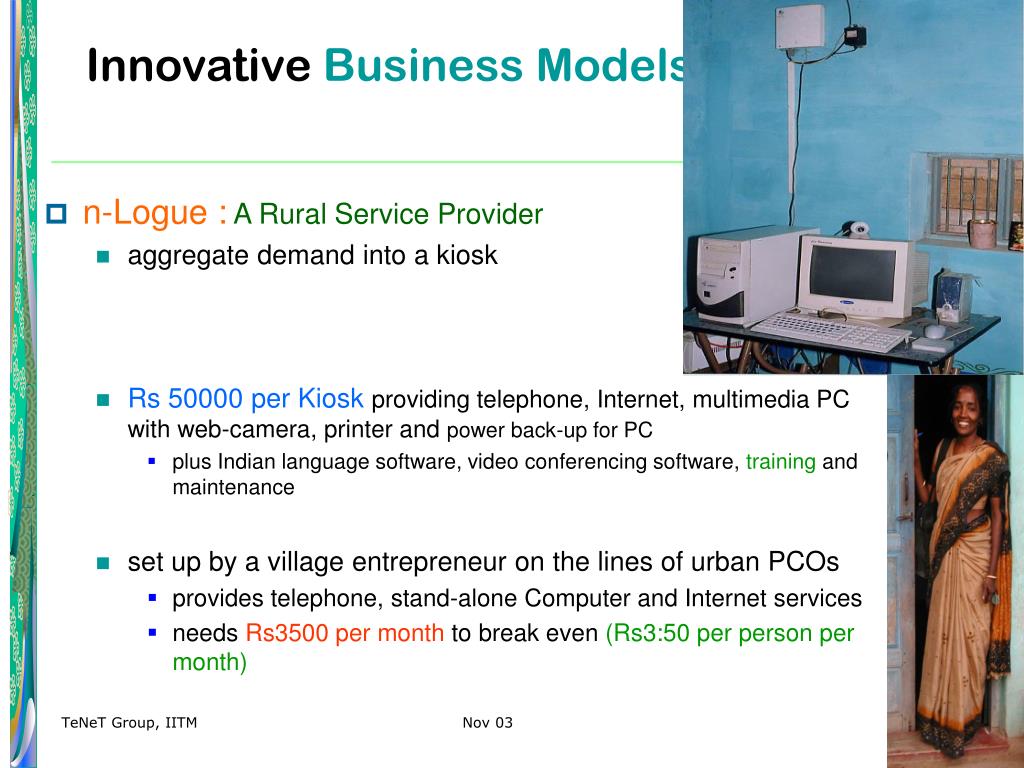 Innovative Business Models

n-Logue : A Rural Service Provider

aggregate demand into a kiosk

Rs 50000 per Kiosk providing telephone, Internet, multimedia PC with web-camera, printer and power back-up for PC

plus Indian language software, video conferencing software, training and maintenance

set up by a village entrepreneur on the lines of urban PCOs

provides telephone, stand-alone Computer and Internet services

needs Rs3500 per month to break even (Rs3:50 per person per month)

TeNeT Group, IITM

Nov 03